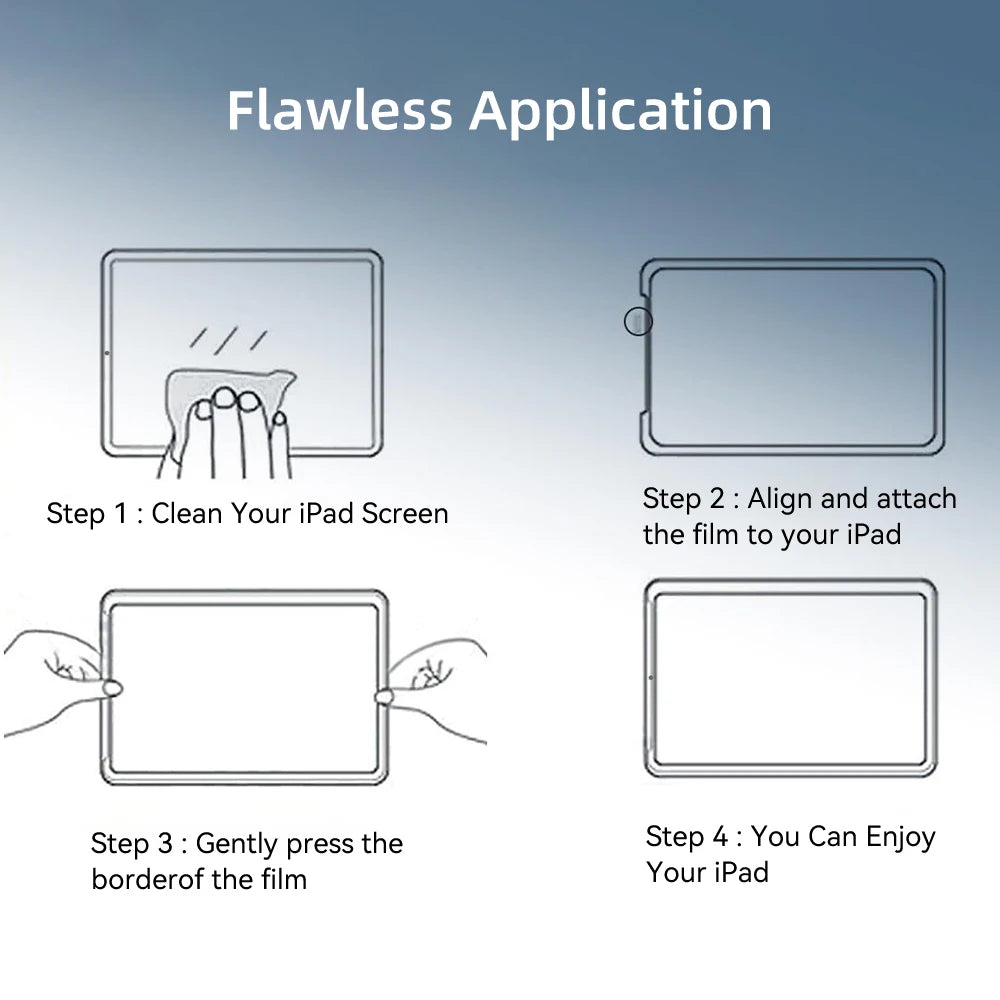 Flawless Application

Step 1 : Clean Your iPad Screen

Step 2 : Align and attach the film to your iPad

Step 3 : Gently press the borderof the film

Step 4 : You Can Enjoy Your iPad